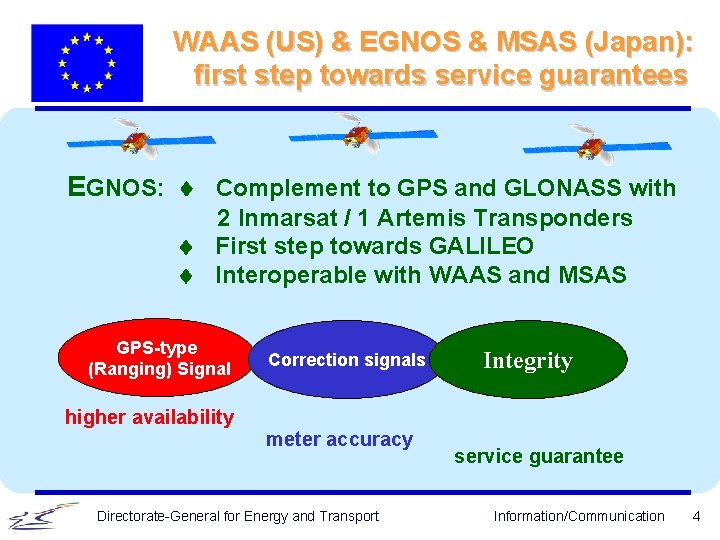 WAAS (US) & EGNOS & MSAS (Japan): first step towards service guarantees

EGNOS: ♦ Complement to GPS and GLONASS with 2 Inmarsat / 1 Artemis Transponders
♦ First step towards GALILEO
♦ Interoperable with WAAS and MSAS

GPS-type (Ranging) Signal

Correction signals

Integrity

higher availability

meter accuracy

service guarantee

Directorate-General for Energy and Transport

Information/Communication

4